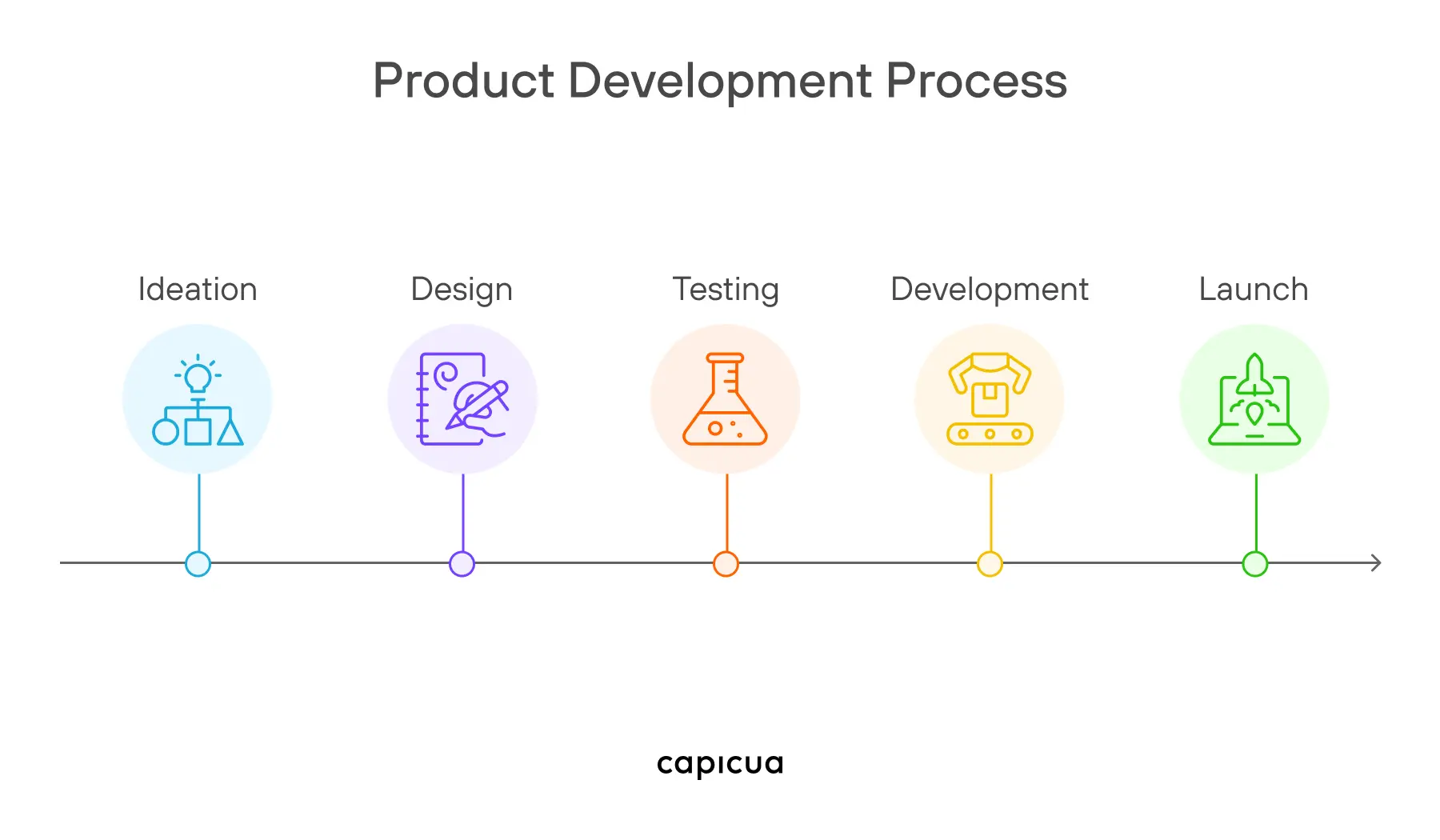 Product Development Process

Ideation

Design

Testing

Development

Launch

capicua